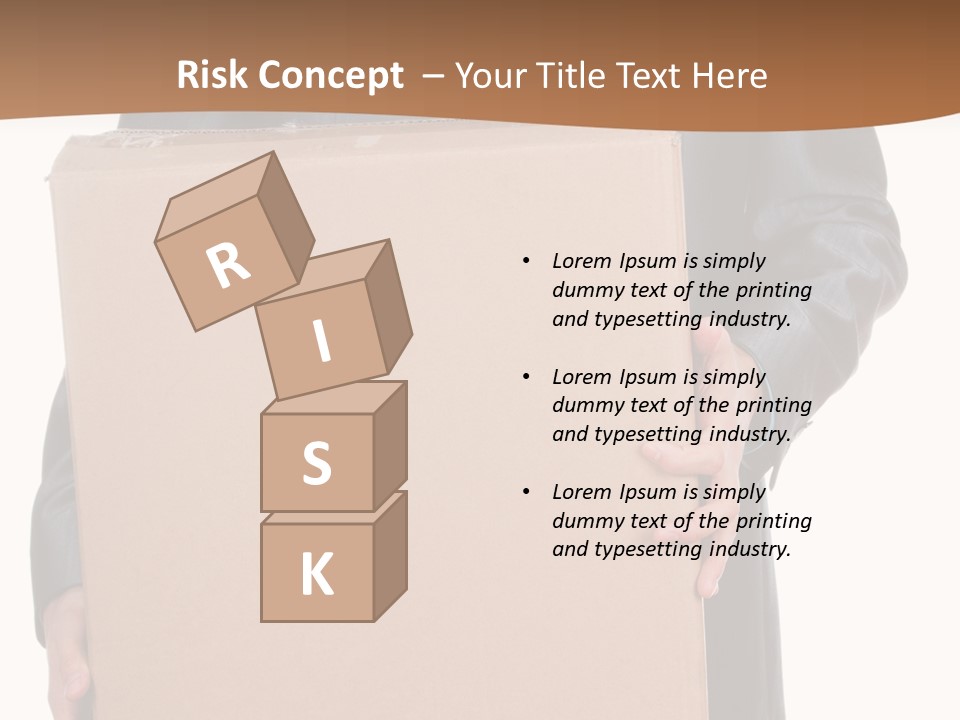 Risk Concept – Your Title Text Here

R

I

S

K

• Lorem Ipsum is simply dummy text of the printing and typesetting industry.

• Lorem Ipsum is simply dummy text of the printing and typesetting industry.

• Lorem Ipsum is simply dummy text of the printing and typesetting industry.